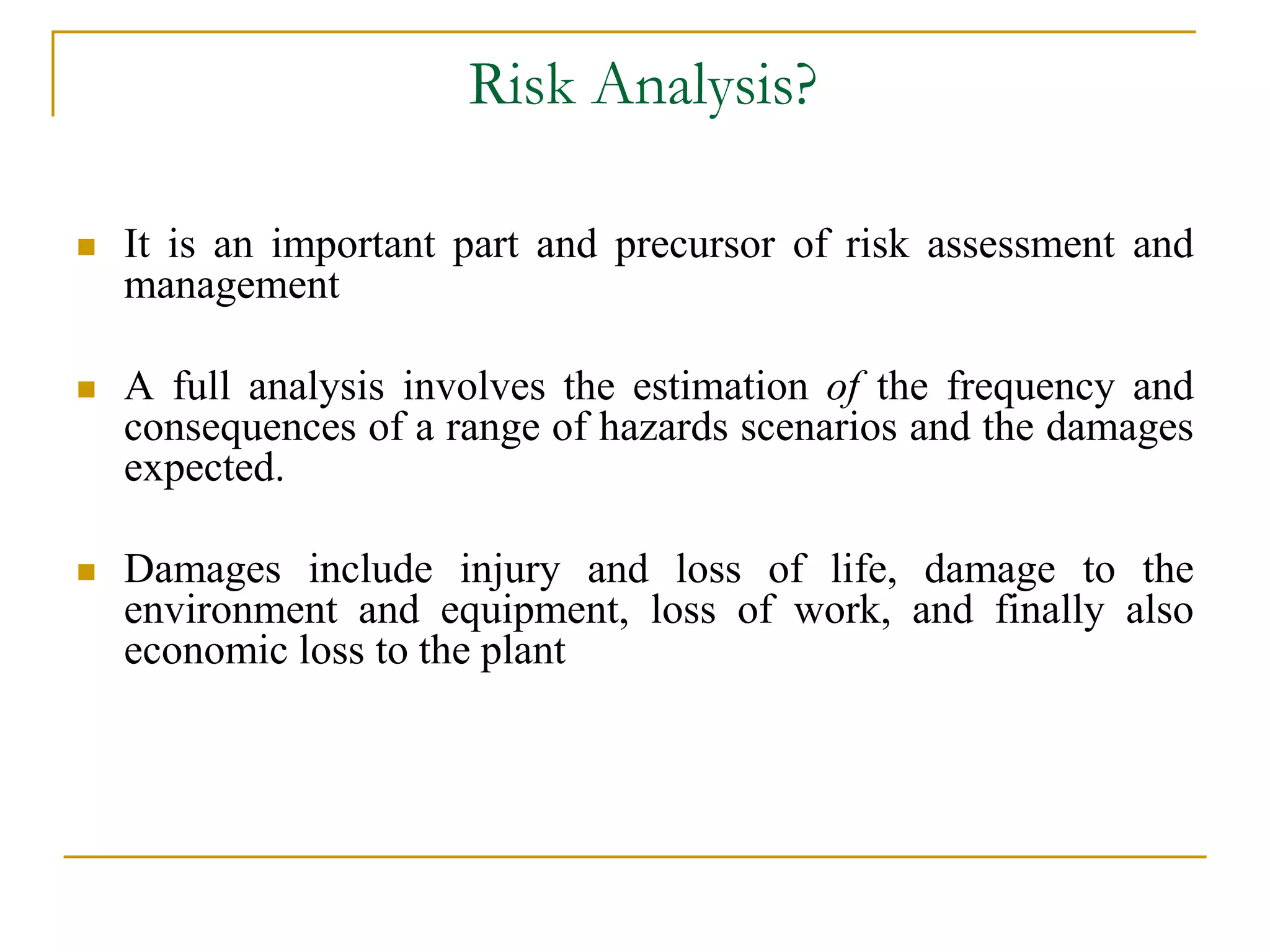 Risk Analysis?

It is an important part and precursor of risk assessment and management

A full analysis involves the estimation of the frequency and consequences of a range of hazards scenarios and the damages expected.

Damages include injury and loss of life, damage to the environment and equipment, loss of work, and finally also economic loss to the plant